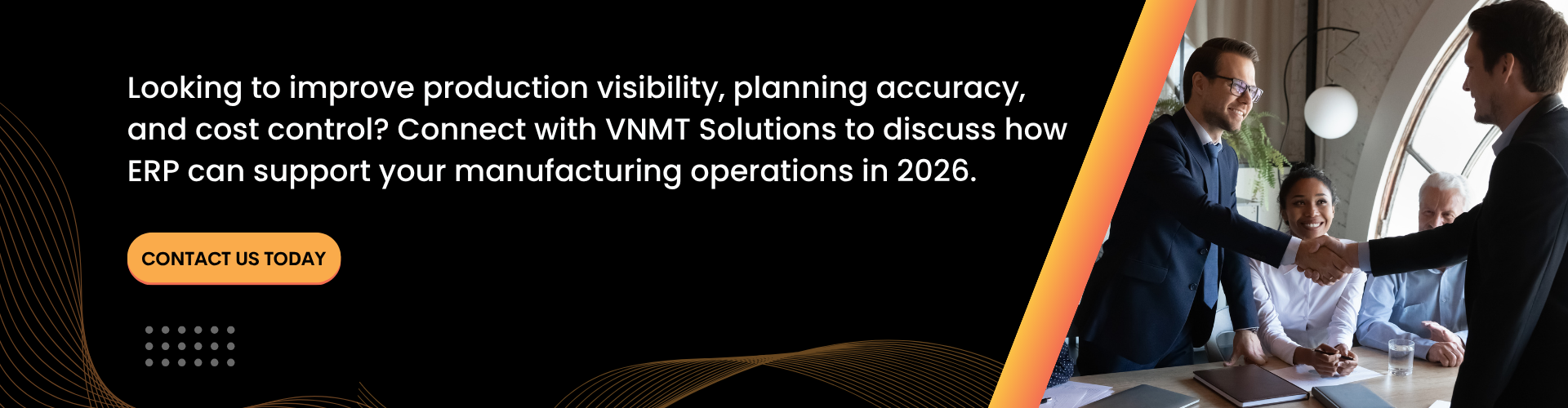 Looking to improve production visibility, planning accuracy, and cost control? Connect with VNMT Solutions to discuss how ERP can support your manufacturing operations in 2026.

CONTACT US TODAY